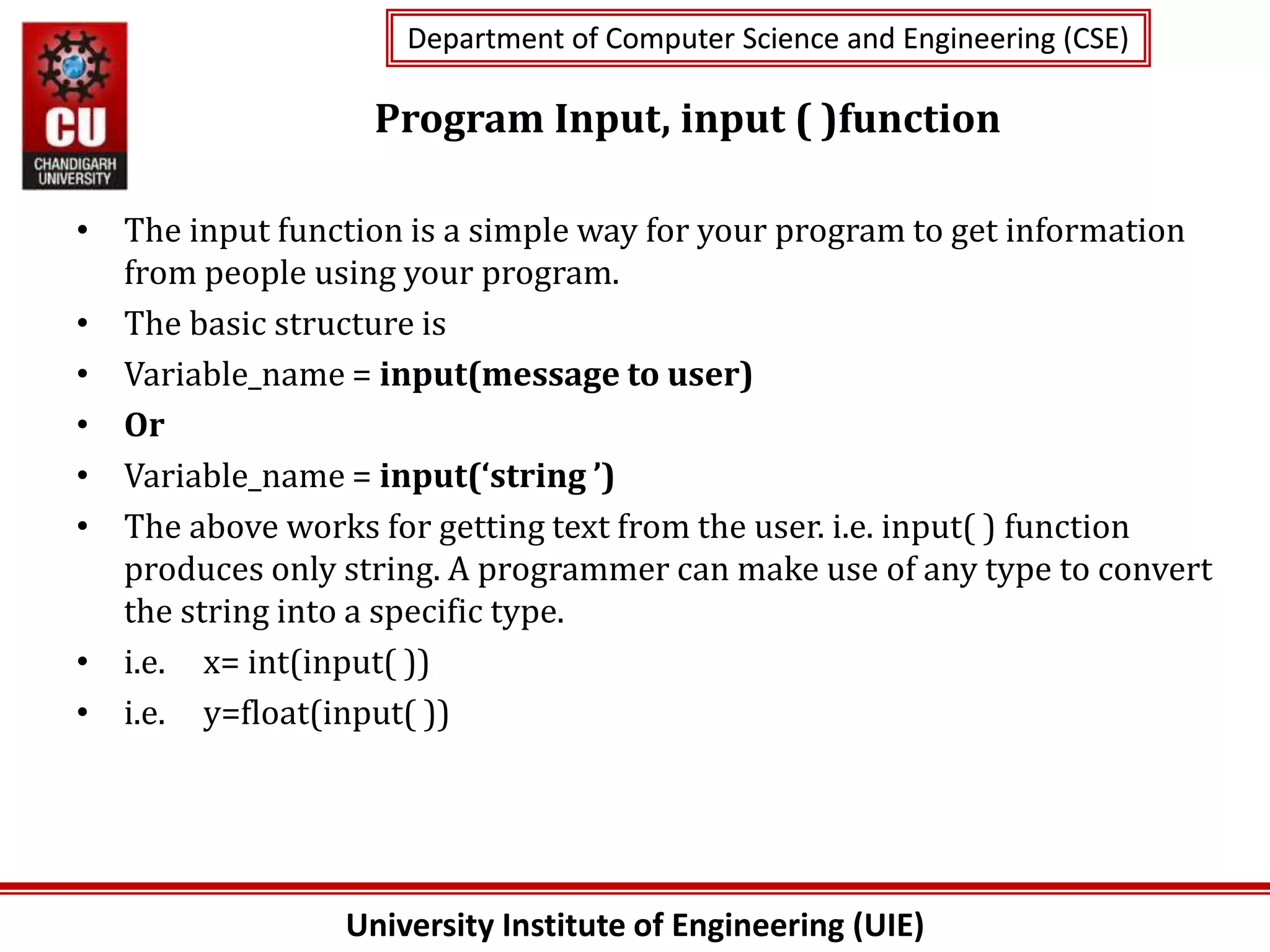 CU
CHANDIGARH UNIVERSITY

Department of Computer Science and Engineering (CSE)

Program Input, input ( )function

• The input function is a simple way for your program to get information from people using your program.
• The basic structure is
• Variable_name = input(message to user)
• Or
• Variable_name = input(‘string ’)
• The above works for getting text from the user. i.e. input( ) function produces only string. A programmer can make use of any type to convert the string into a specific type.
• i.e. x= int(input( ))
• i.e. y=float(input( ))

University Institute of Engineering (UIE)